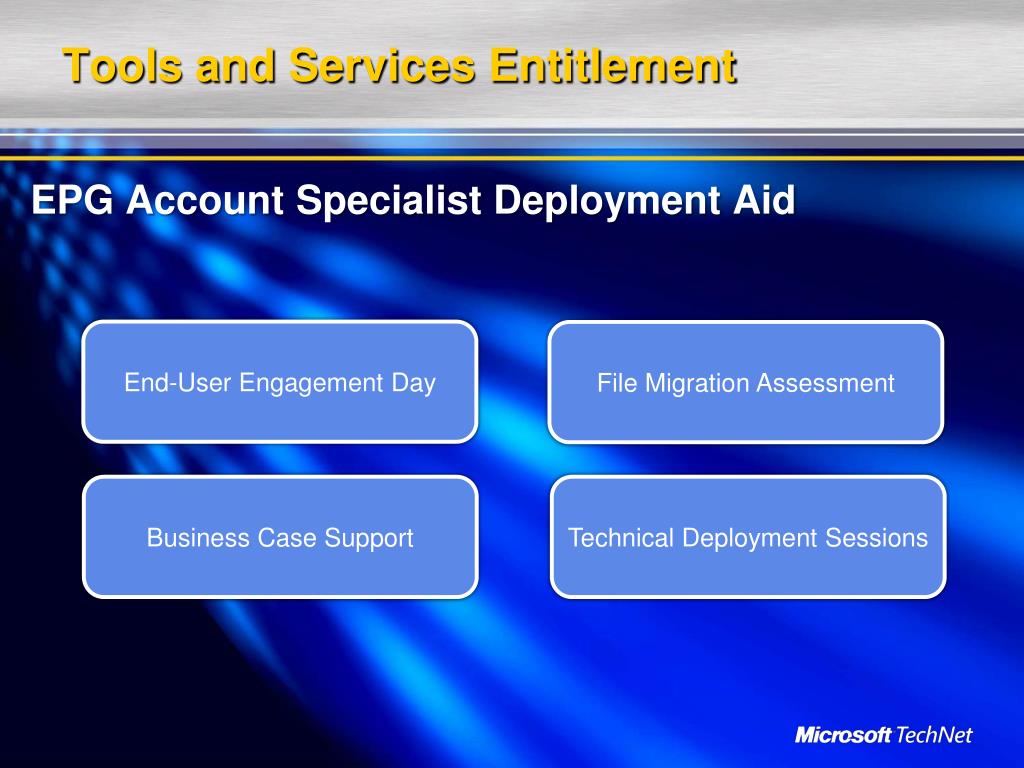 Tools and Services Entitlement

EPG Account Specialist Deployment Aid

End-User Engagement Day

File Migration Assessment

Business Case Support

Technical Deployment Sessions

Microsoft TechNet